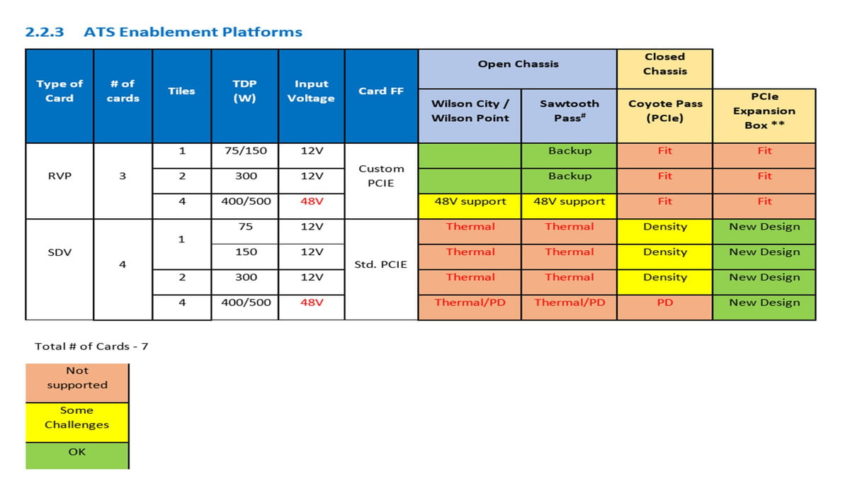 2.2.3 ATS Enablement Platforms

| Type of Card | # of cards | Tiles | TDP (W) | Input Voltage | Card FF | Open Chassis: Wilson City / Wilson Point | Open Chassis: Sawtooth Pass# | Closed Chassis: Coyote Pass (PCIe) | PCIe Expansion Box ** |
|---|---|---|---|---|---|---|---|---|---|
| RVP | 3 | 1 | 75/150 | 12V | Custom PCIE | | Backup | Fit | Fit |
| | | 2 | 300 | 12V | | | Backup | Fit | Fit |
| | | 4 | 400/500 | 48V | | 48V support | 48V support | Fit | Fit |
| SDV | 4 | 1 | 75 | 12V | Std. PCIE | Thermal | Thermal | Density | New Design |
| | | | 150 | 12V | | Thermal | Thermal | Density | New Design |
| | | 2 | 300 | 12V | | Thermal | Thermal | Density | New Design |
| | | 4 | 400/500 | 48V | | Thermal/PD | Thermal/PD | PD | New Design |

Total # of Cards - 7

Not supported

Some Challenges

OK